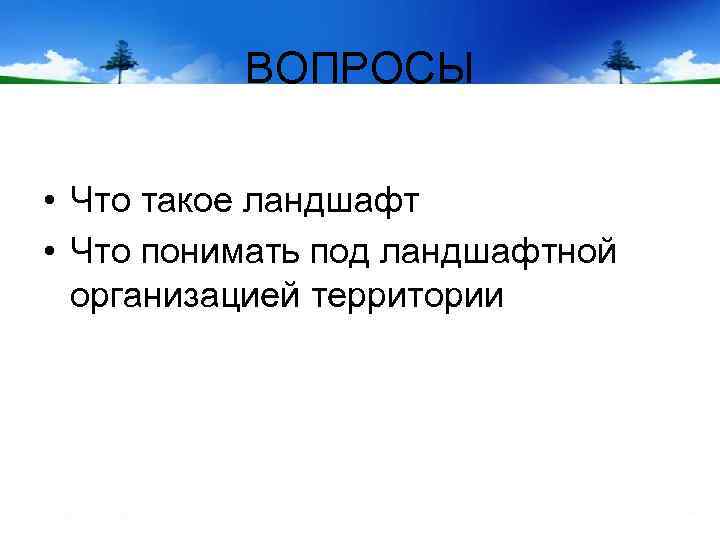 ВОПРОСЫ

• Что такое ландшафт
• Что понимать под ландшафтной организацией территории